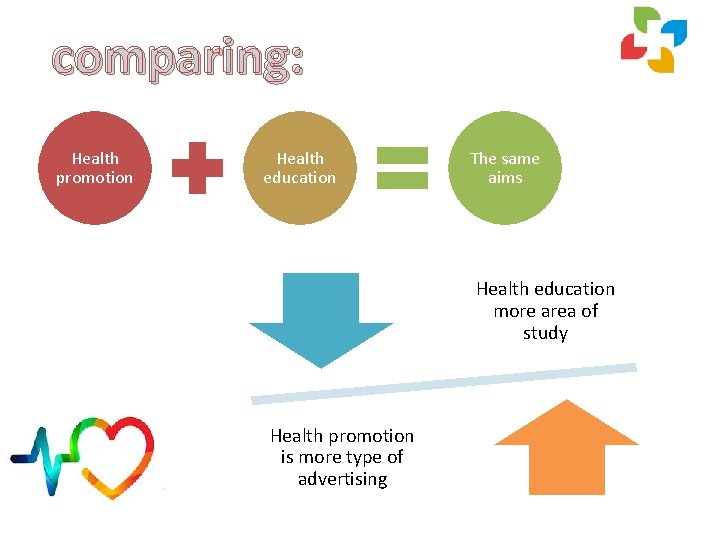 comparing:

Health promotion

Health education

The same aims

Health education more area of study

Health promotion is more type of advertising